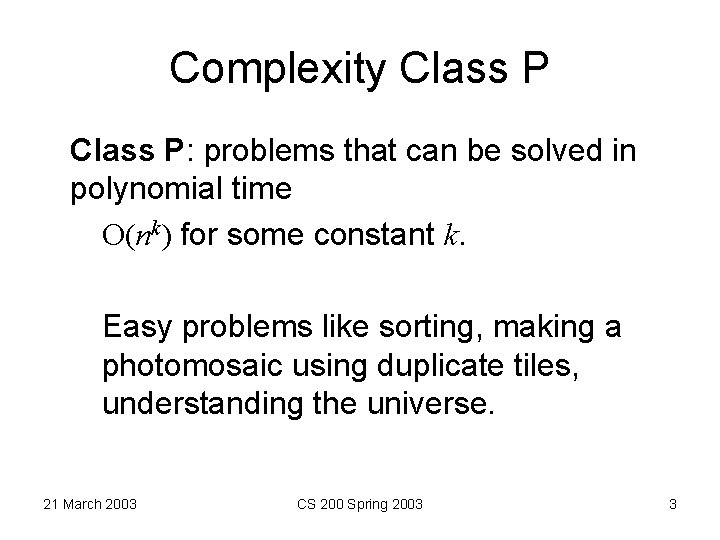 Complexity Class P

Class P: problems that can be solved in polynomial time

$O(n^k)$ for some constant $k$.

Easy problems like sorting, making a photomosaic using duplicate tiles, understanding the universe.

21 March 2003

CS 200 Spring 2003

3